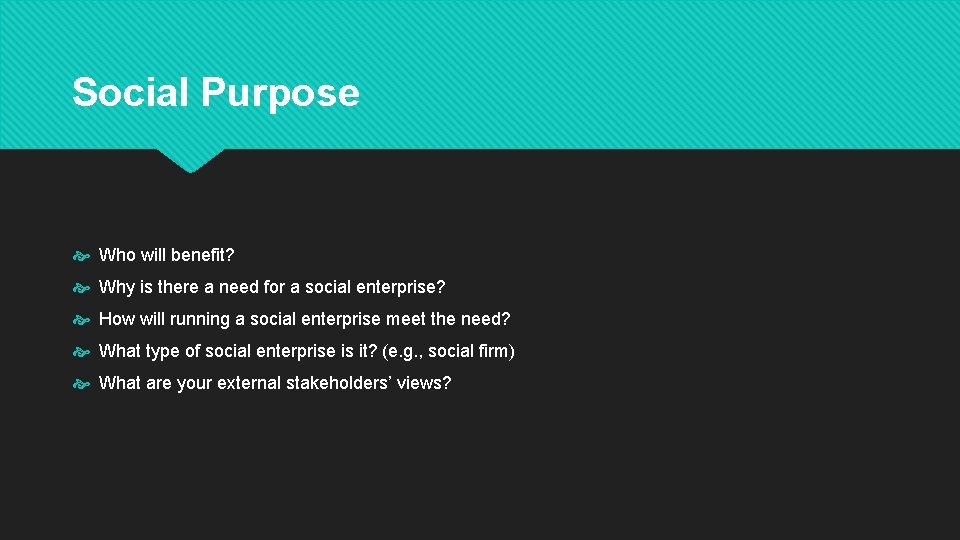 Social Purpose

Who will benefit?

Why is there a need for a social enterprise?

How will running a social enterprise meet the need?

What type of social enterprise is it? (e.g., social firm)

What are your external stakeholders’ views?